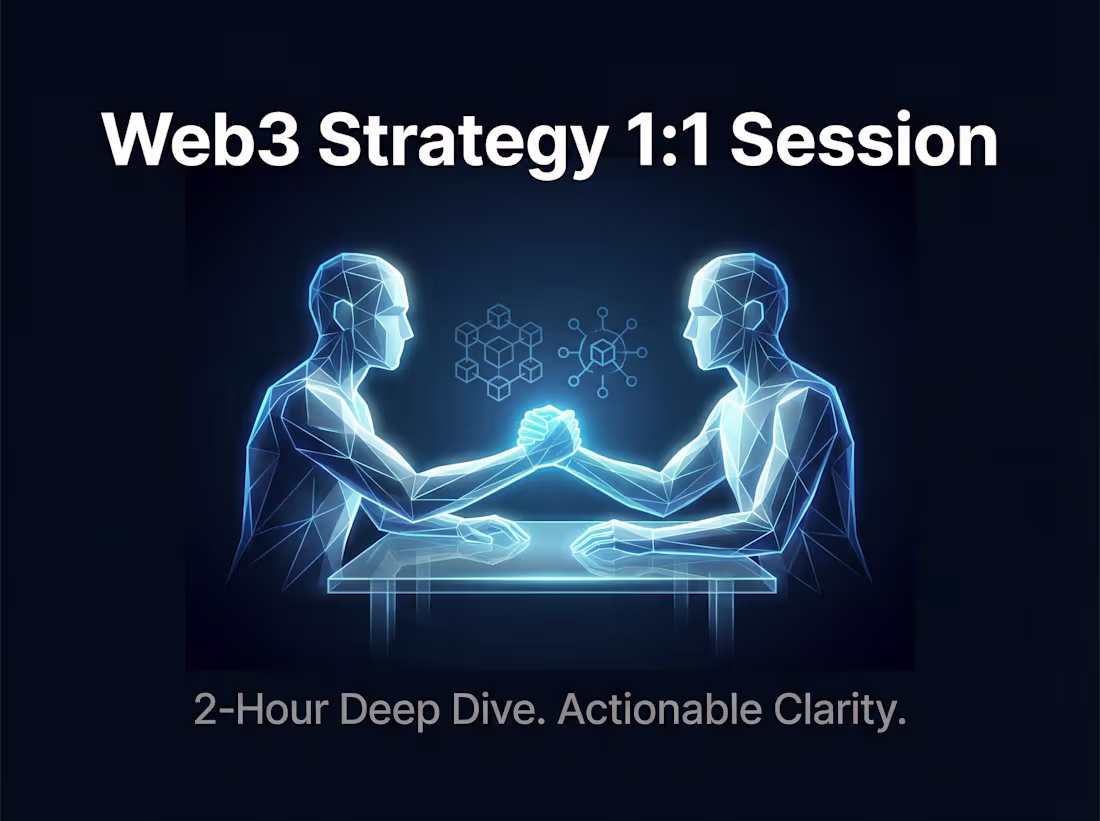 Web3 Strategy 1:1 Session

2-Hour Deep Dive. Actionable Clarity.